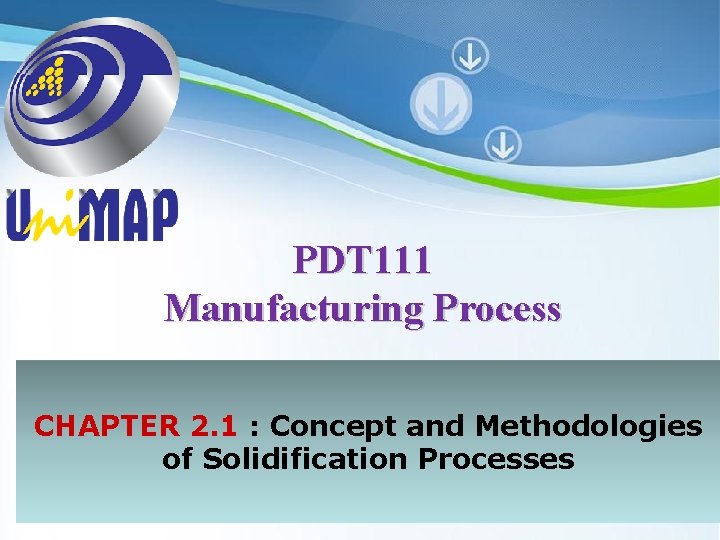 UniMAP

PDT111
Manufacturing Process

CHAPTER 2.1 : Concept and Methodologies of Solidification Processes